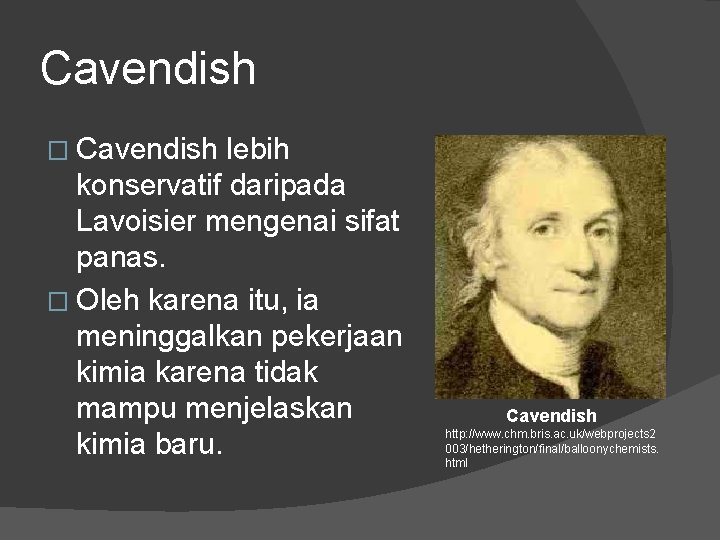 Cavendish

□ Cavendish lebih konservatif daripada Lavoisier mengenai sifat panas.

□ Oleh karena itu, ia meninggalkan pekerjaan kimia karena tidak mampu menjelaskan kimia baru.

Cavendish
http://www.chm.bris.ac.uk/webprojects2003/hetherington/final/balloonychemists.html